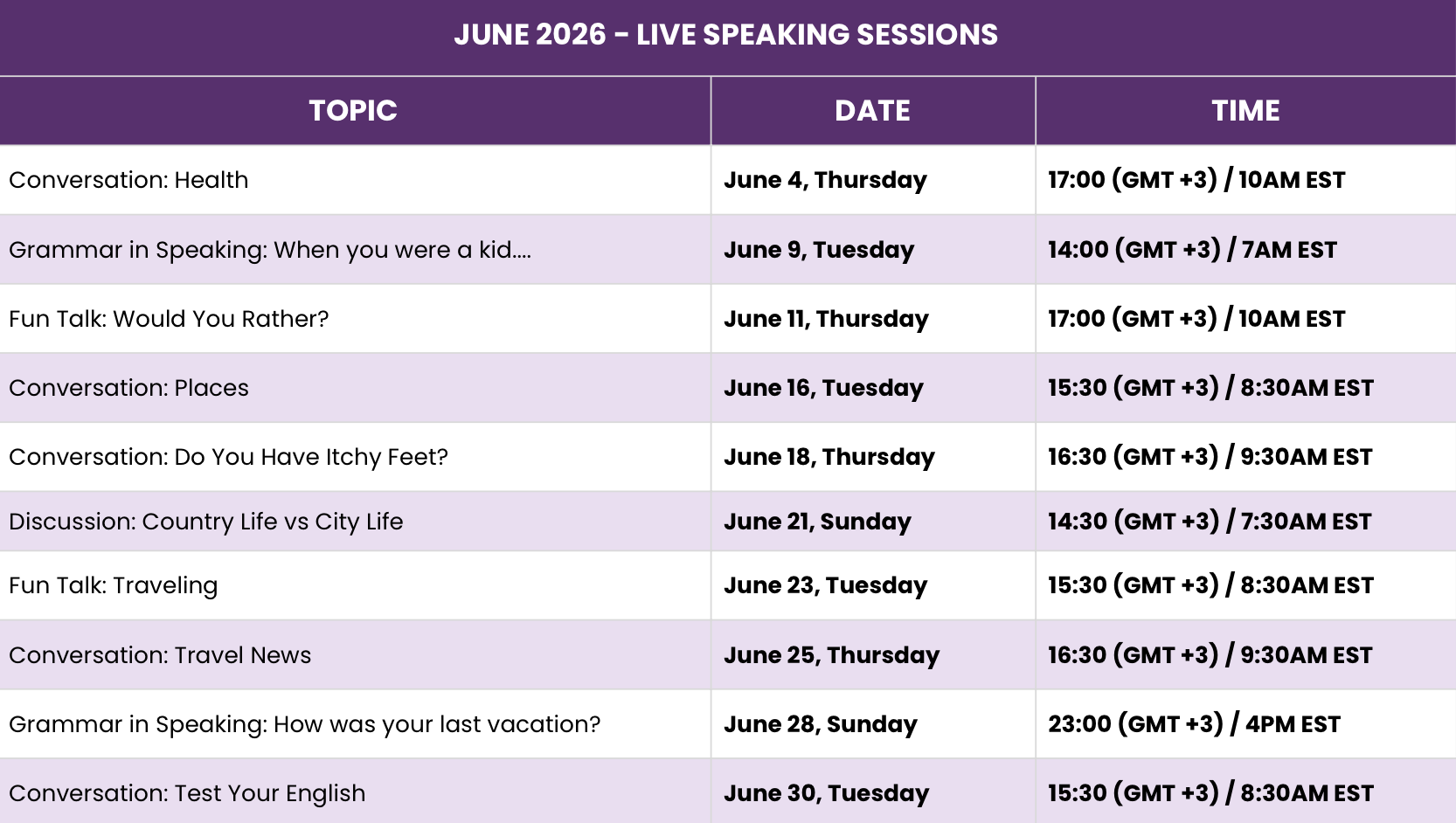 JUNE 2026 - LIVE SPEAKING SESSIONS

| TOPIC | DATE | TIME |
|---|---|---|
| Conversation: Health | June 4, Thursday | 17:00 (GMT +3) / 10AM EST |
| Grammar in Speaking: When you were a kid.... | June 9, Tuesday | 14:00 (GMT +3) / 7AM EST |
| Fun Talk: Would You Rather? | June 11, Thursday | 17:00 (GMT +3) / 10AM EST |
| Conversation: Places | June 16, Tuesday | 15:30 (GMT +3) / 8:30AM EST |
| Conversation: Do You Have Itchy Feet? | June 18, Thursday | 16:30 (GMT +3) / 9:30AM EST |
| Discussion: Country Life vs City Life | June 21, Sunday | 14:30 (GMT +3) / 7:30AM EST |
| Fun Talk: Traveling | June 23, Tuesday | 15:30 (GMT +3) / 8:30AM EST |
| Conversation: Travel News | June 25, Thursday | 16:30 (GMT +3) / 9:30AM EST |
| Grammar in Speaking: How was your last vacation? | June 28, Sunday | 23:00 (GMT +3) / 4PM EST |
| Conversation: Test Your English | June 30, Tuesday | 15:30 (GMT +3) / 8:30AM EST |